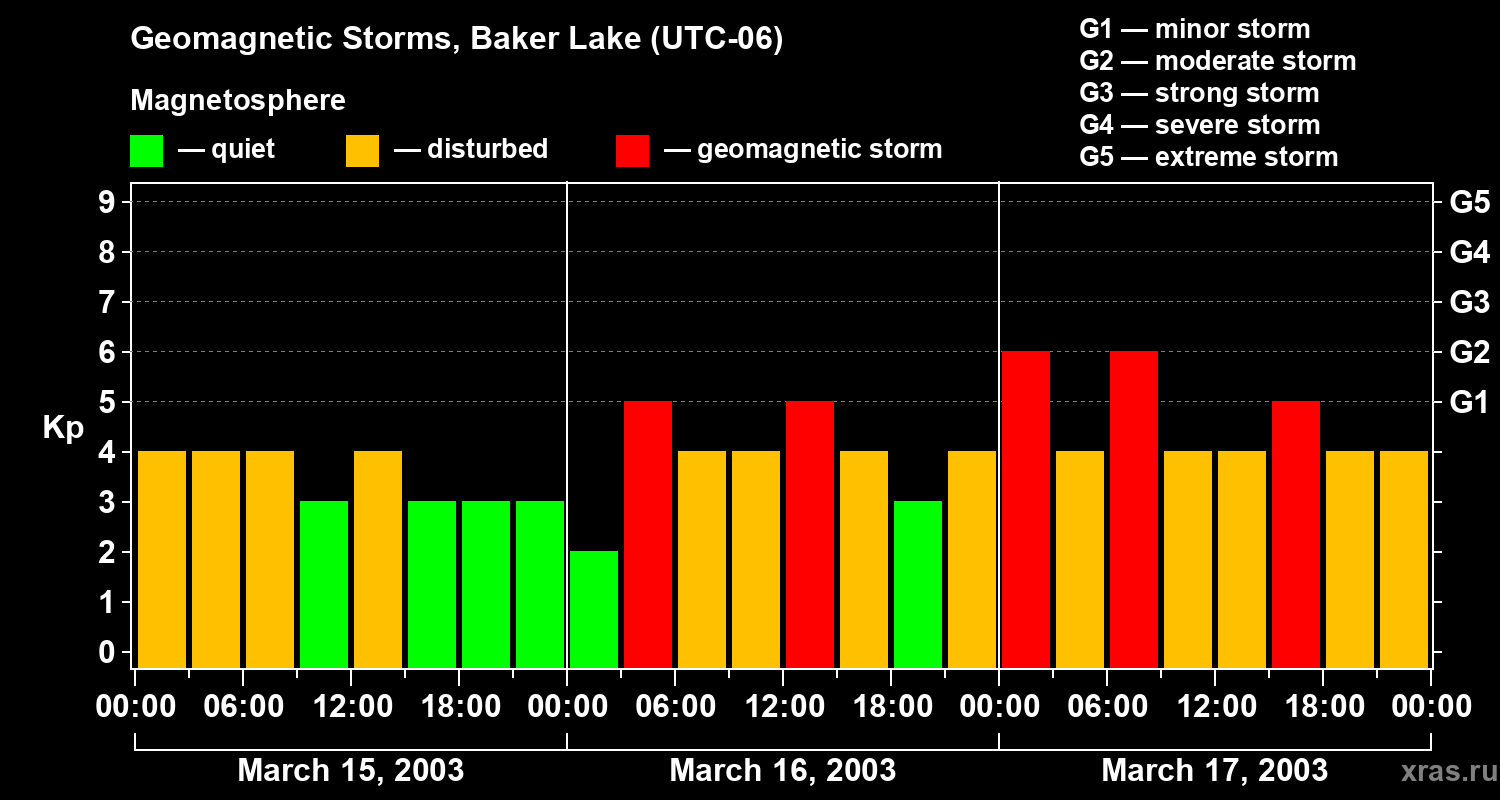 Geomagnetic Storms, Baker Lake (UTC-06)

Magnetosphere

— quiet — disturbed — geomagnetic storm

G1 — minor storm
G2 — moderate storm
G3 — strong storm
G4 — severe storm
G5 — extreme storm

Kp

9
8
7
6
5
4
3
2
1
0

G5
G4
G3
G2
G1

00:00 06:00 12:00 18:00 00:00 06:00 12:00 18:00 00:00 06:00 12:00 18:00 00:00

March 15, 2003
March 16, 2003
March 17, 2003

xras.ru